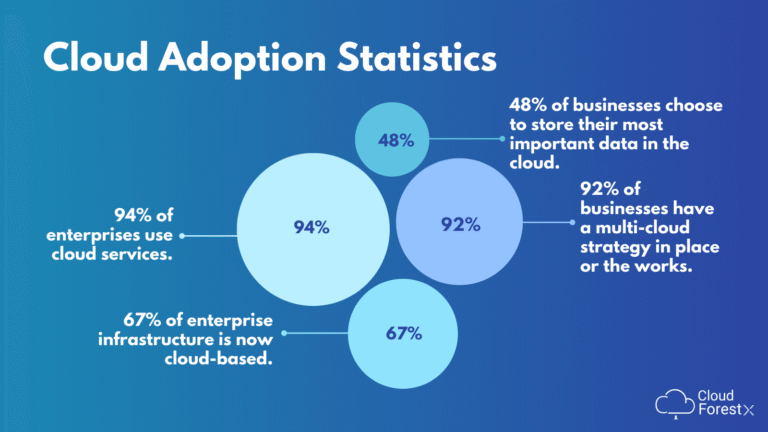 Cloud Adoption Statistics

48%

48% of businesses choose to store their most important data in the cloud.

94% of enterprises use cloud services.

94%

92%

92% of businesses have a multi-cloud strategy in place or the works.

67% of enterprise infrastructure is now cloud-based.

67%

Cloud ForestX